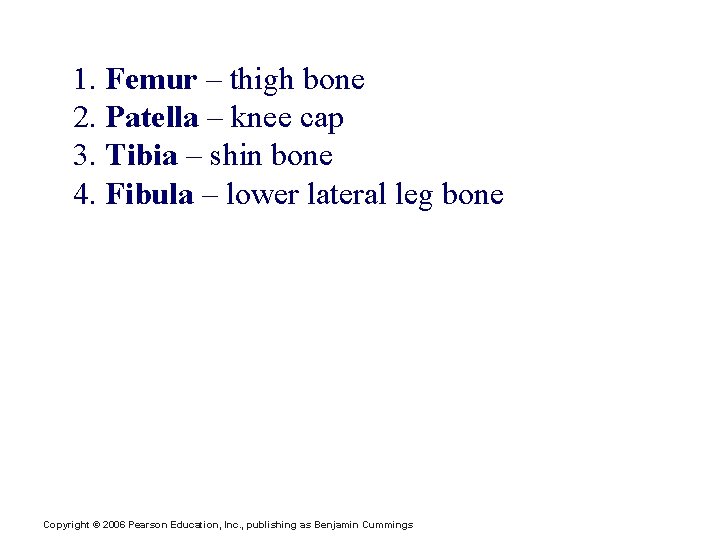 1. Femur – thigh bone
2. Patella – knee cap
3. Tibia – shin bone
4. Fibula – lower lateral leg bone

Copyright © 2006 Pearson Education, Inc., publishing as Benjamin Cummings